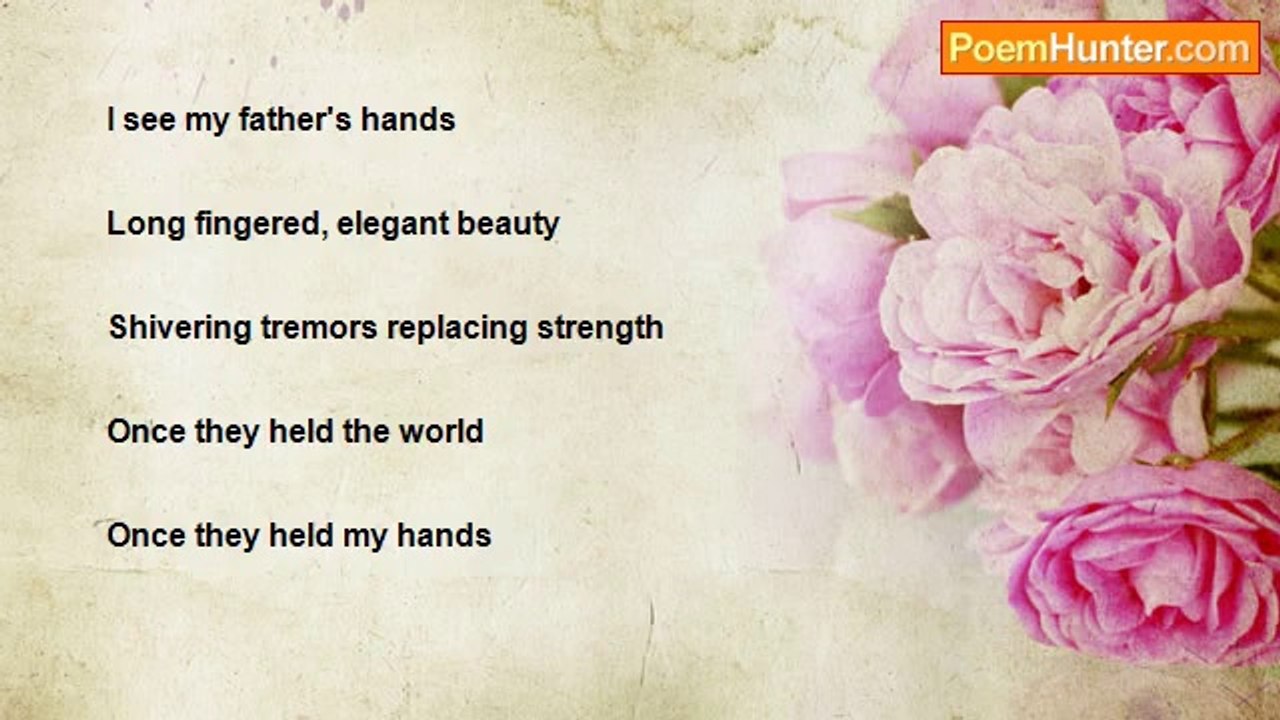 PoemHunter.com

I see my father's hands

Long fingered, elegant beauty

Shivering tremors replacing strength

Once they held the world

Once they held my hands